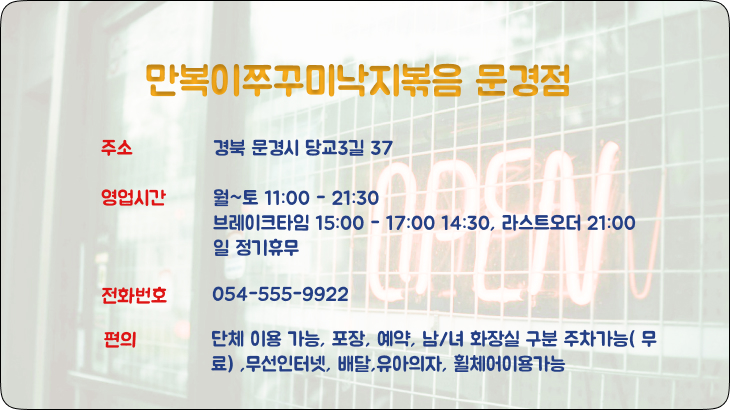 만복이쭈꾸미낙지볶음 문경점

주소 경북 문경시 당교3길 37

영업시간 월~토 11:00 - 21:30
브레이크타임 15:00 - 17:00 14:30, 라스트오더 21:00
일 정기휴무

전화번호 054-555-9922

편의 단체 이용 가능, 포장, 예약, 남/녀 화장실 구분 주차가능( 무료) ,무선인터넷, 배달,유아의자, 휠체어이용가능

OPEN